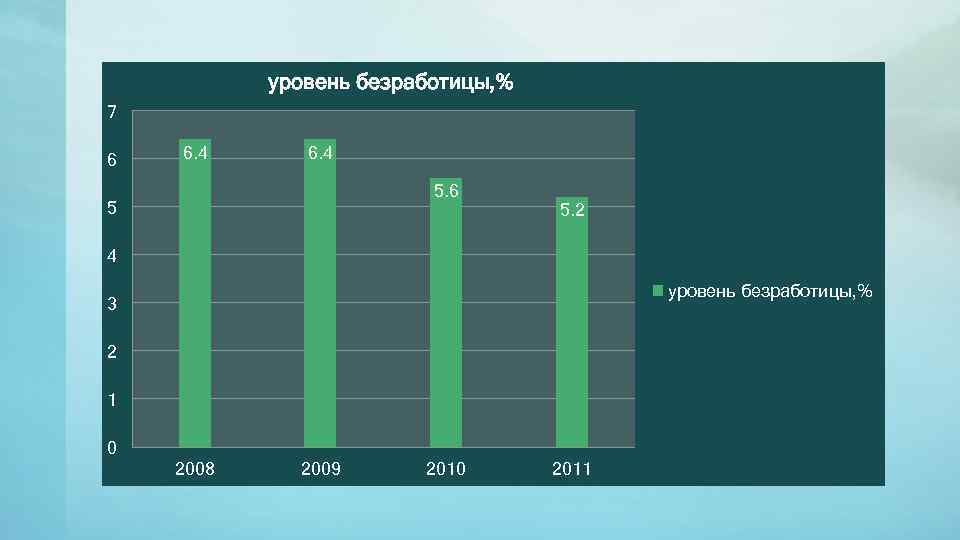 уровень безработицы,%

7
6
5
4
3
2
1
0

6.4
6.4
5.6
5.2

2008
2009
2010
2011

уровень безработицы,%